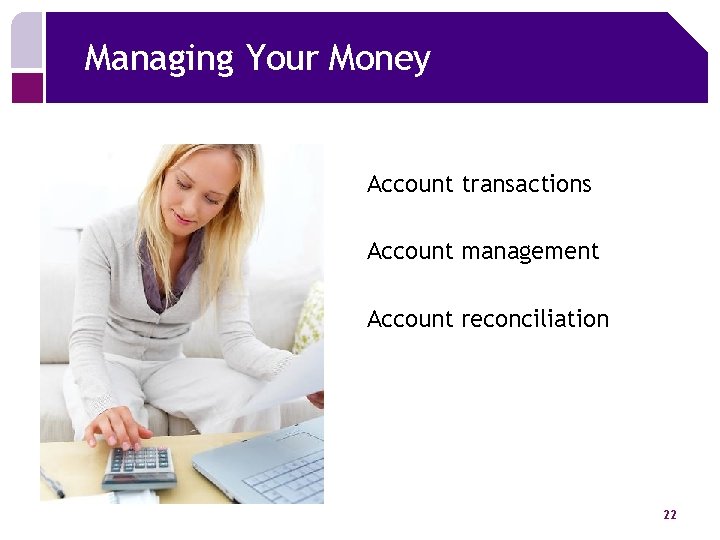 Managing Your Money

Account transactions

Account management

Account reconciliation

22